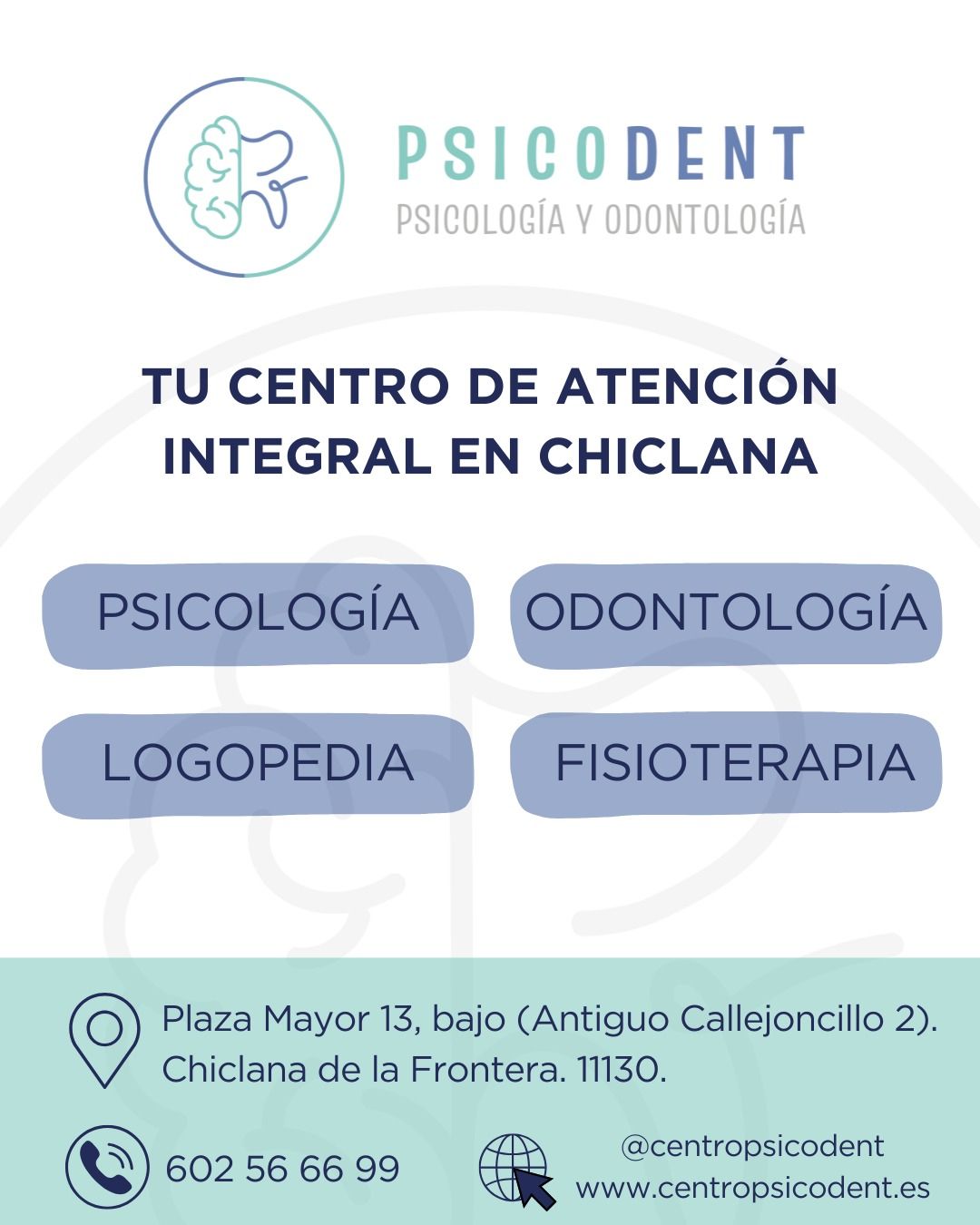 PSICODENT
PSICOLOGÍA Y ODONTOLOGÍA

TU CENTRO DE ATENCIÓN INTEGRAL EN CHICLANA

PSICOLOGÍA
ODONTOLOGÍA
LOGOPEDIA
FISIOTERAPIA

Plaza Mayor 13, bajo (Antiguo Callejoncillo 2). Chiclana de la Frontera. 11130.

602 56 66 99

@centropsicodent
www.centropsicodent.es